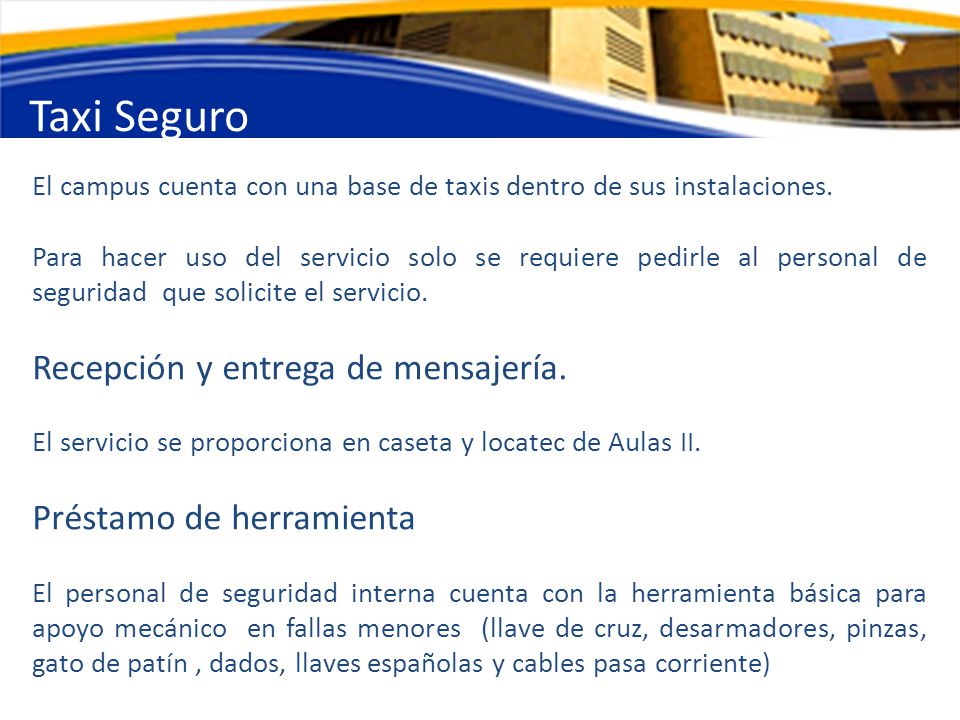 Taxi Seguro

El campus cuenta con una base de taxis dentro de sus instalaciones.

Para hacer uso del servicio solo se requiere pedirle al personal de seguridad que solicite el servicio.

Recepción y entrega de mensajería.

El servicio se proporciona en caseta y locatec de Aulas II.

Préstamo de herramienta

El personal de seguridad interna cuenta con la herramienta básica para apoyo mecánico en fallas menores (llave de cruz, desarmadores, pinzas, gato de patín , dados, llaves españolas y cables pasa corriente)